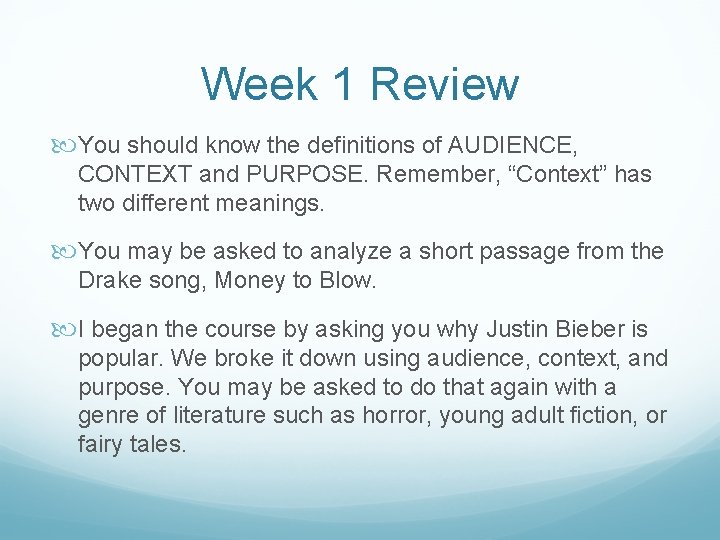 Week 1 Review

You should know the definitions of AUDIENCE, CONTEXT and PURPOSE. Remember, “Context” has two different meanings.

You may be asked to analyze a short passage from the Drake song, Money to Blow.

I began the course by asking you why Justin Bieber is popular. We broke it down using audience, context, and purpose. You may be asked to do that again with a genre of literature such as horror, young adult fiction, or fairy tales.